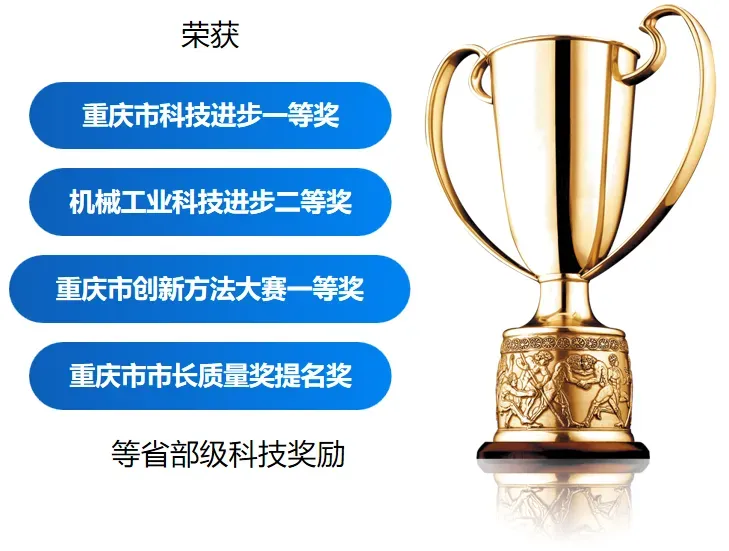 荣获

重庆市科技进步一等奖

机械工业科技进步二等奖

重庆市创新方法大赛一等奖

重庆市市长质量奖提名奖

等省部级科技奖励